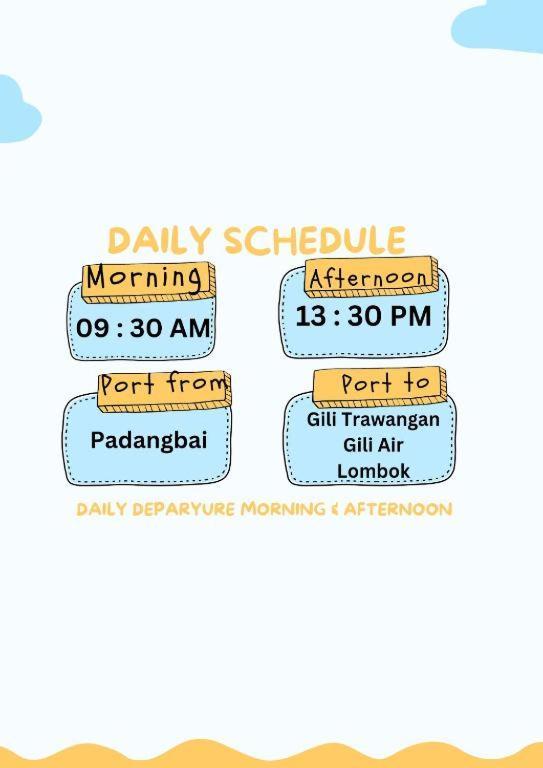 DAILY SCHEDULE

Morning
09 : 30 AM

Afternoon
13 : 30 PM

Port from
Padangbai

Port to
Gili Trawangan
Gili Air
Lombok

DAILY DEPARYURE MORNING & AFTERNOON